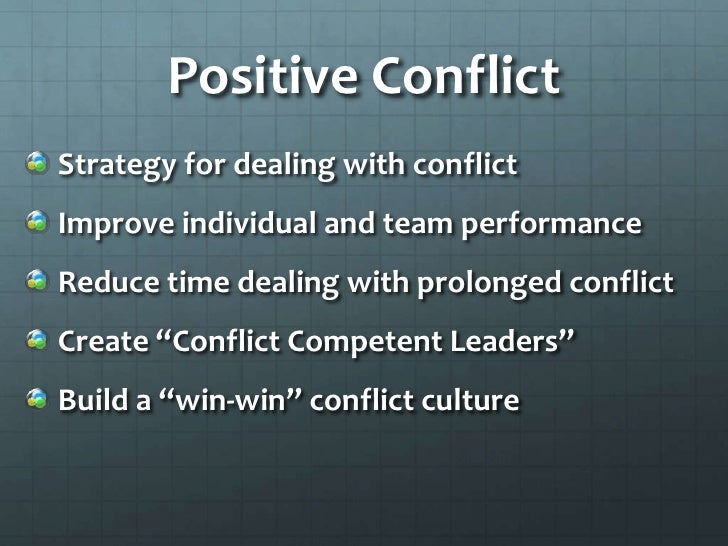 Positive Conflict

Strategy for dealing with conflict

Improve individual and team performance

Reduce time dealing with prolonged conflict

Create “Conflict Competent Leaders”

Build a “win-win” conflict culture